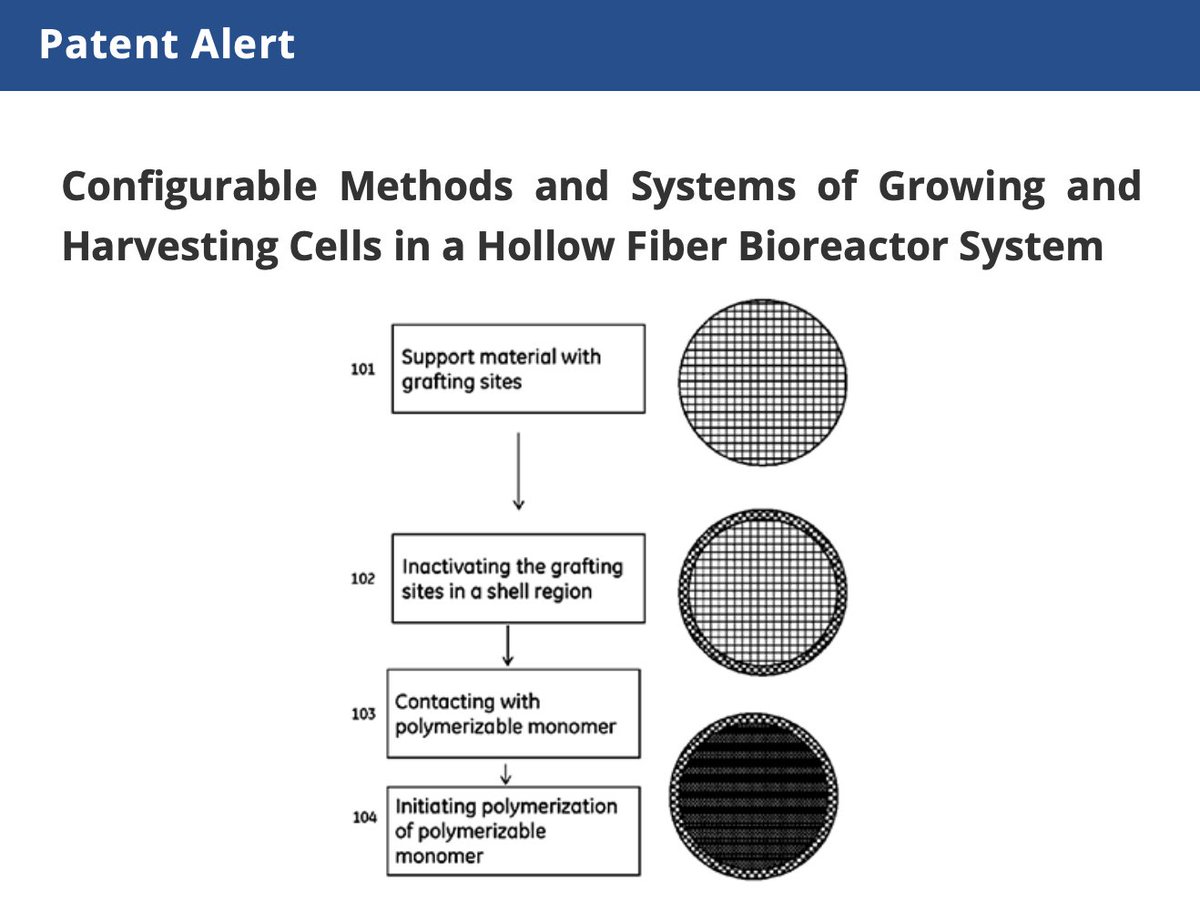 Patent Alert

Configurable Methods and Systems of Growing and Harvesting Cells in a Hollow Fiber Bioreactor System

101 Support material with grafting sites

102 Inactivating the grafting sites in a shell region

103 Contacting with polymerizable monomer

104 Initiating polymerization of polymerizable monomer